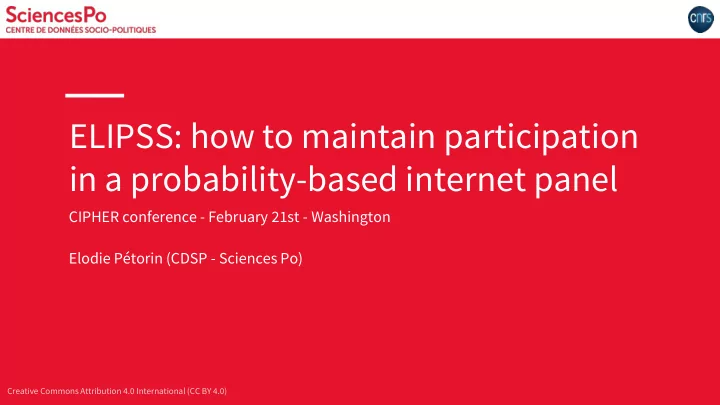 SciencesPo
CENTRE DE DONNÉES SOCIO-POLITIQUES

cnrs

ELIPSS: how to maintain participation in a probability-based internet panel

CIPHER conference - February 21st - Washington

Elodie Pétorin (CDSP - Sciences Po)

Creative Commons Attribution 4.0 International (CC BY 4.0)